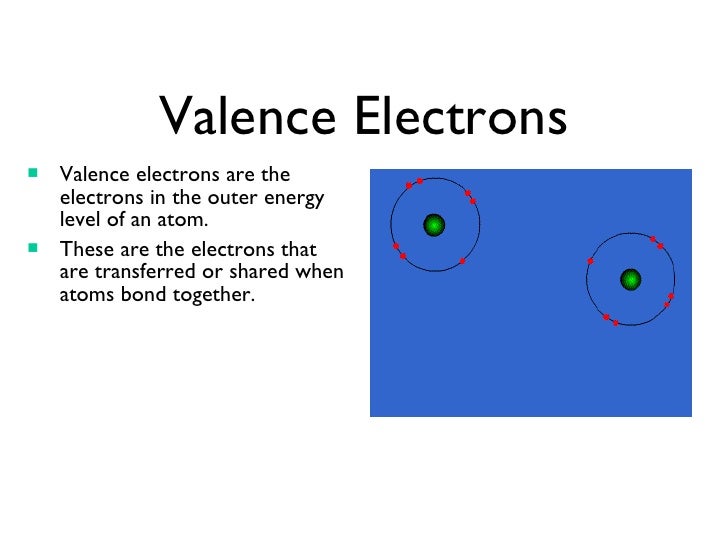 Valence Electrons

- Valence electrons are the electrons in the outer energy level of an atom.
- These are the electrons that are transferred or shared when atoms bond together.